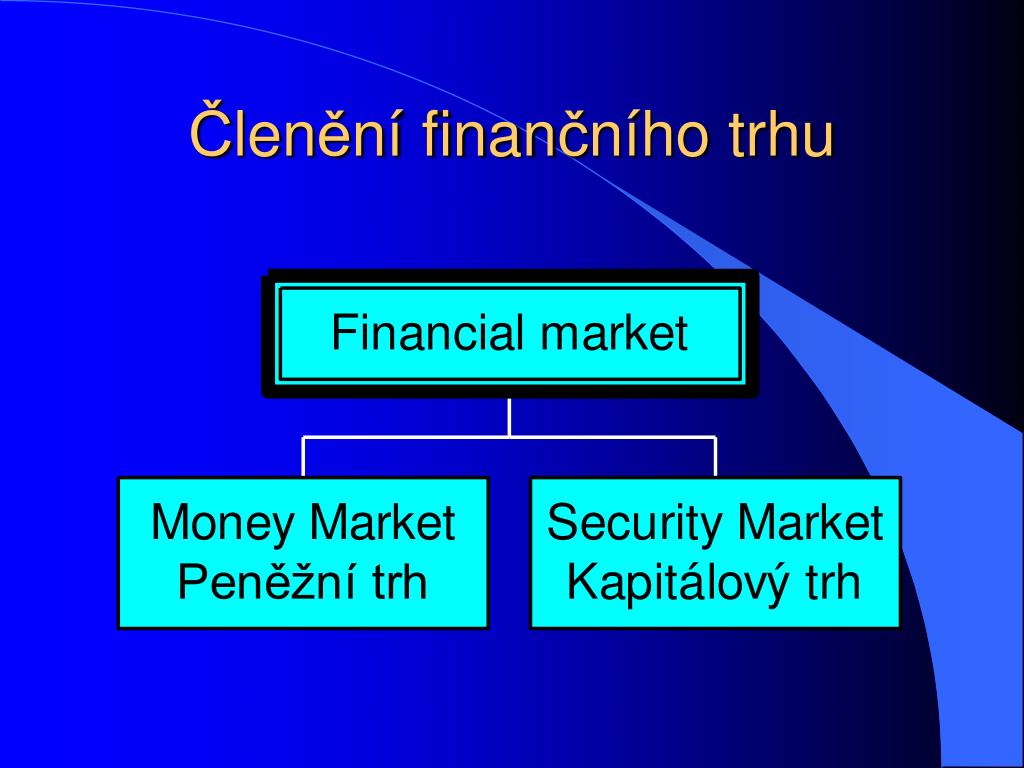 Členění finančního trhu

Financial market

Money Market
Peněžní trh

Security Market
Kapitálový trh